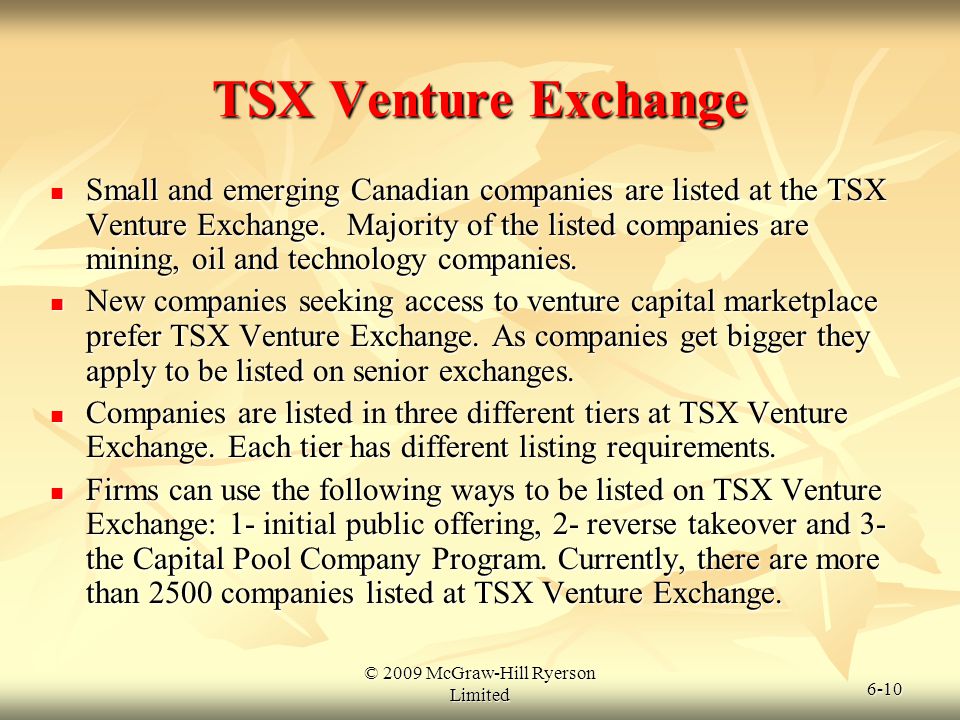 TSX Venture Exchange

- Small and emerging Canadian companies are listed at the TSX Venture Exchange. Majority of the listed companies are mining, oil and technology companies.
- New companies seeking access to venture capital marketplace prefer TSX Venture Exchange. As companies get bigger they apply to be listed on senior exchanges.
- Companies are listed in three different tiers at TSX Venture Exchange. Each tier has different listing requirements.
- Firms can use the following ways to be listed on TSX Venture Exchange: 1- initial public offering, 2- reverse takeover and 3- the Capital Pool Company Program. Currently, there are more than 2500 companies listed at TSX Venture Exchange.

© 2009 McGraw-Hill Ryerson Limited

6-10